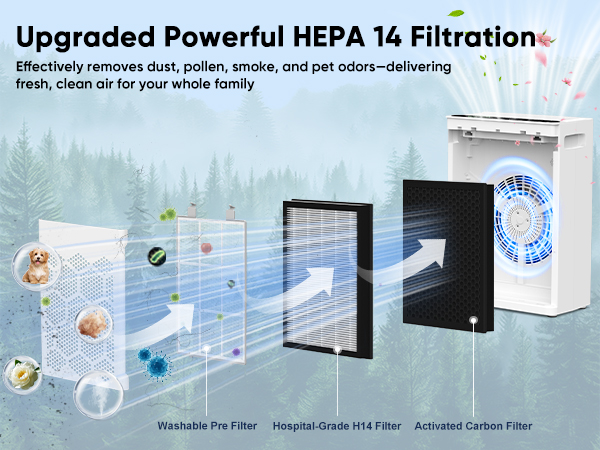 Upgraded Powerful HEPA 14 Filtration

Effectively removes dust, pollen, smoke, and pet odors—delivering fresh, clean air for your whole family

Washable Pre Filter

Hospital-Grade H14 Filter

Activated Carbon Filter